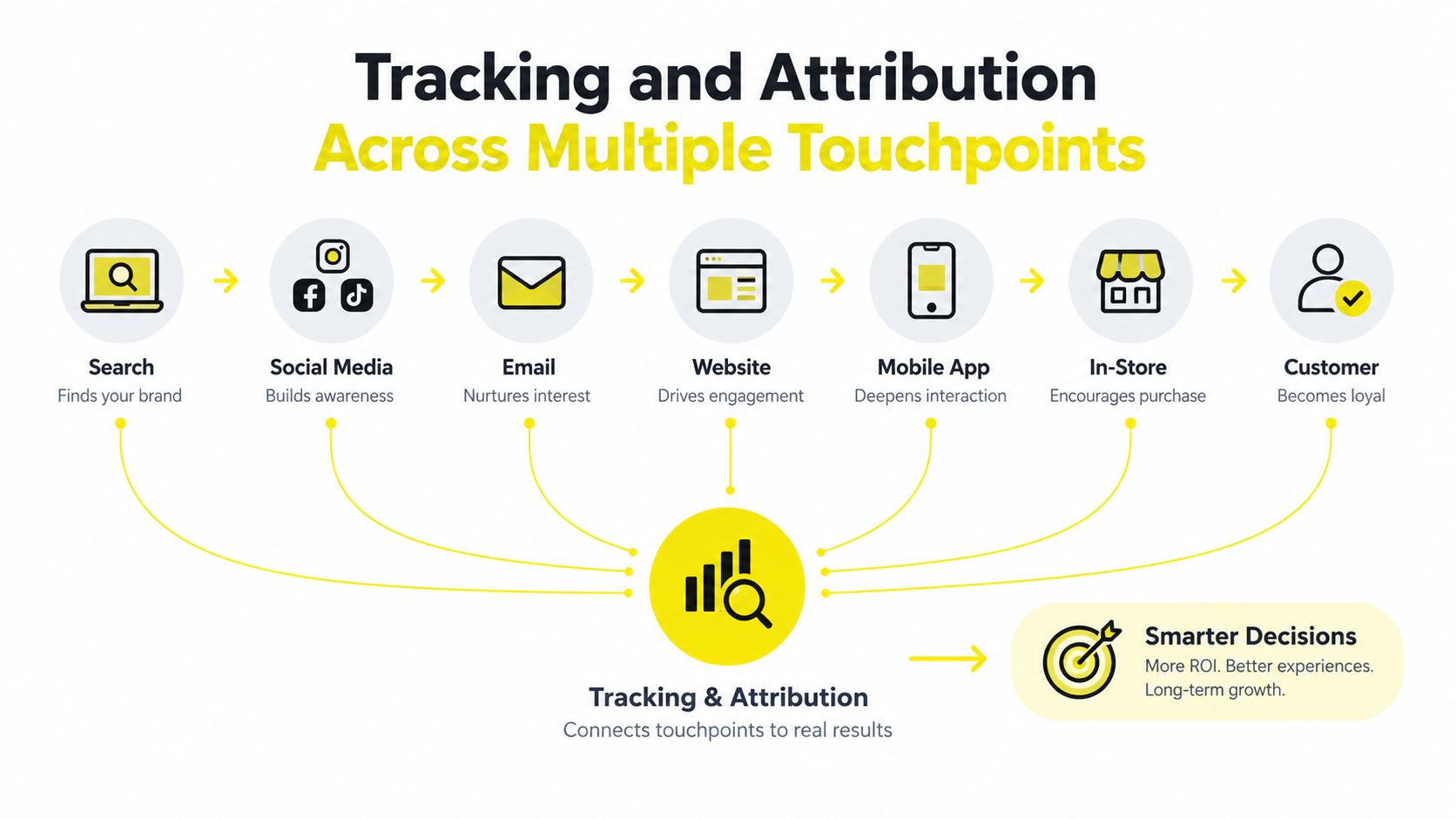 Tracking and Attribution
Across Multiple Touchpoints

Search
Finds your brand

Social Media
Builds awareness

Email
Nurtures interest

Website
Drives engagement

Mobile App
Deepens interaction

In-Store
Encourages purchase

Customer
Becomes loyal

Tracking & Attribution
Connects touchpoints to real results

Smarter Decisions
More ROI. Better experiences.
Long-term growth.